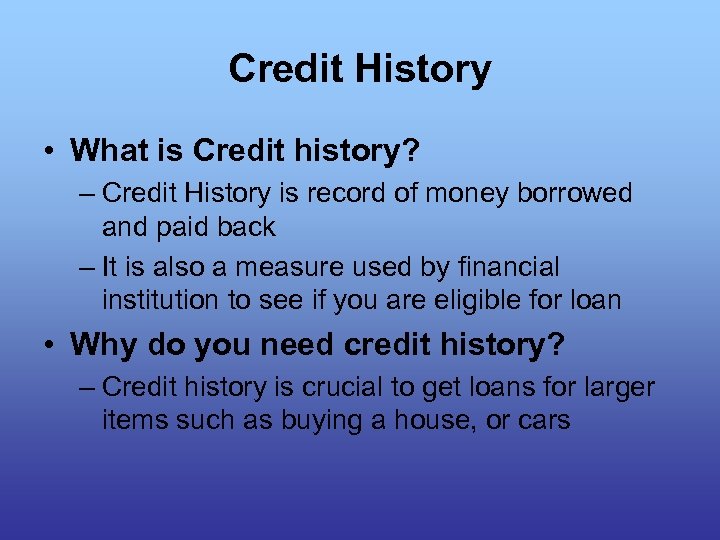 Credit History

• What is Credit history?
– Credit History is record of money borrowed and paid back
– It is also a measure used by financial institution to see if you are eligible for loan

• Why do you need credit history?
– Credit history is crucial to get loans for larger items such as buying a house, or cars